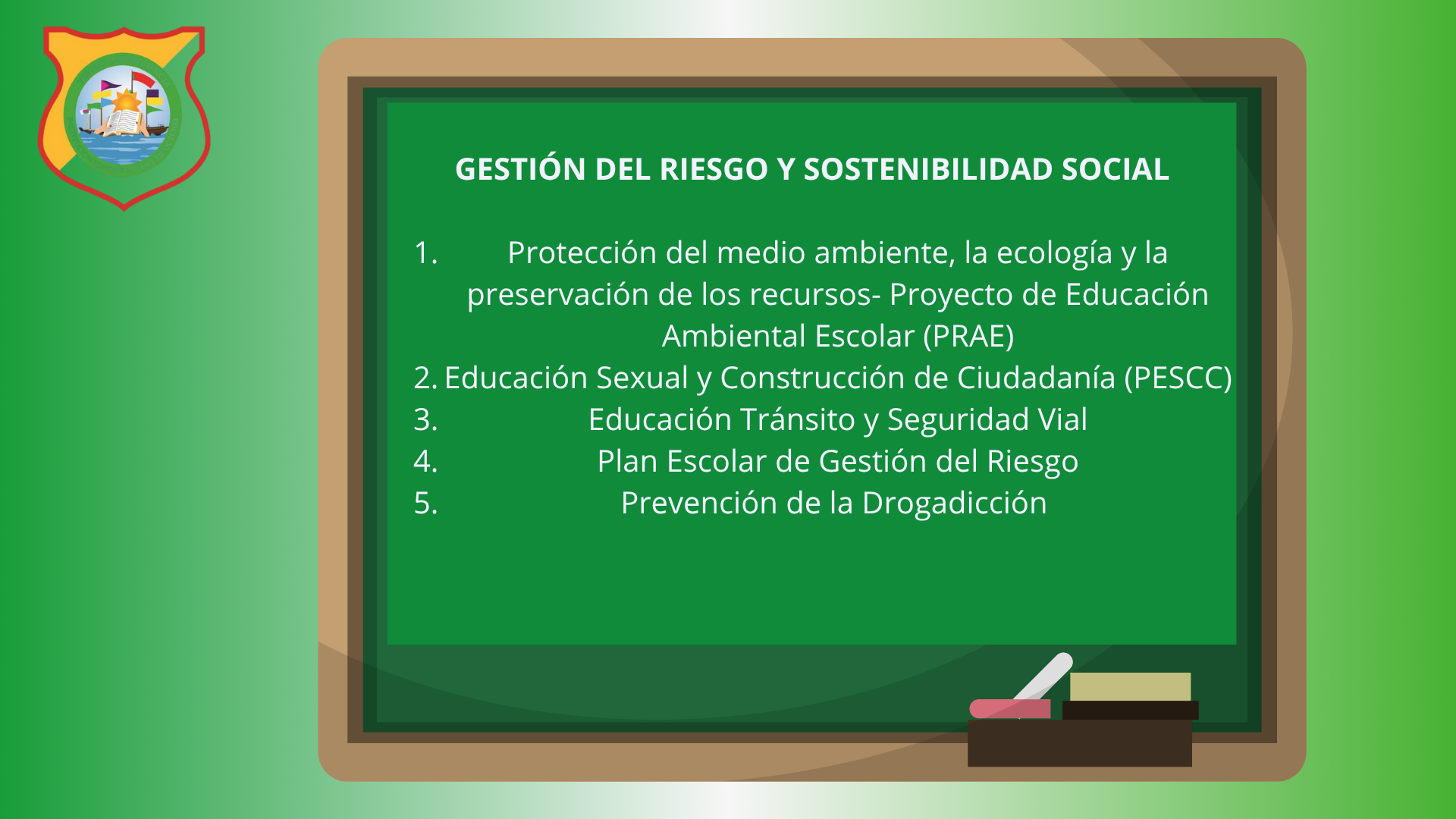 GESTIÓN DEL RIESGO Y SOSTENIBILIDAD SOCIAL

1. Protección del medio ambiente, la ecología y la preservación de los recursos- Proyecto de Educación Ambiental Escolar (PRAE)
2. Educación Sexual y Construcción de Ciudadanía (PESCC)
3. Educación Tránsito y Seguridad Vial
4. Plan Escolar de Gestión del Riesgo
5. Prevención de la Drogadicción